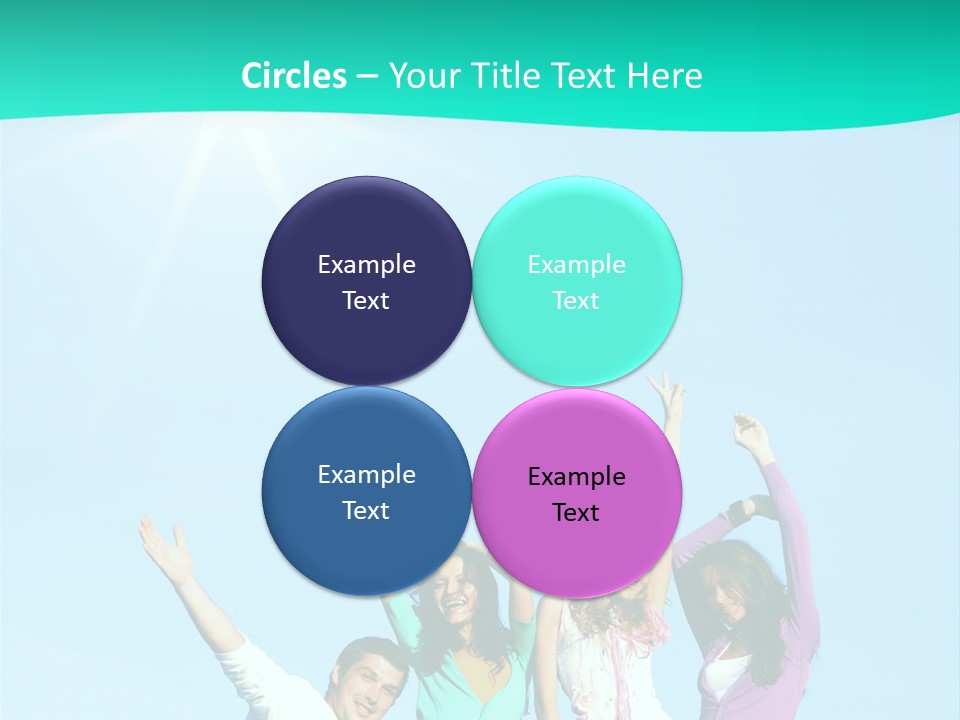 Circles – Your Title Text Here

Example Text

Example Text

Example Text

Example Text